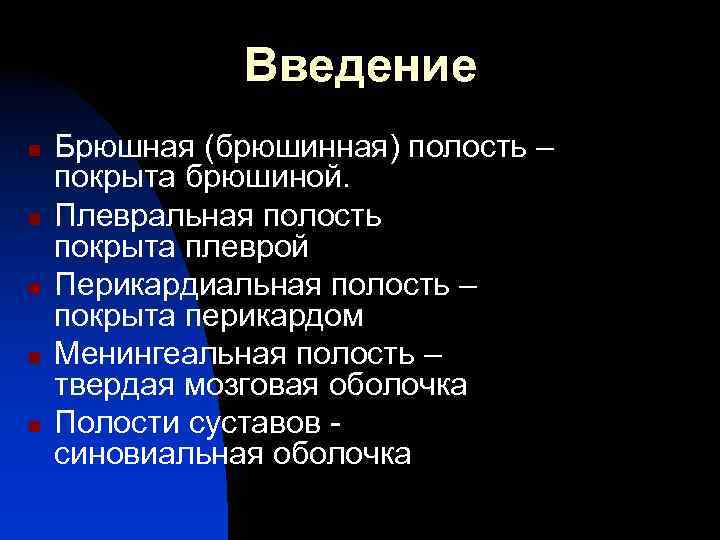 Введение

- Брюшная (брюшинная) полость – покрыта брюшиной.
- Плевральная полость покрыта плеврой
- Перикардиальная полость – покрыта перикардом
- Менингеальная полость – твердая мозговая оболочка
- Полости суставов - синовиальная оболочка